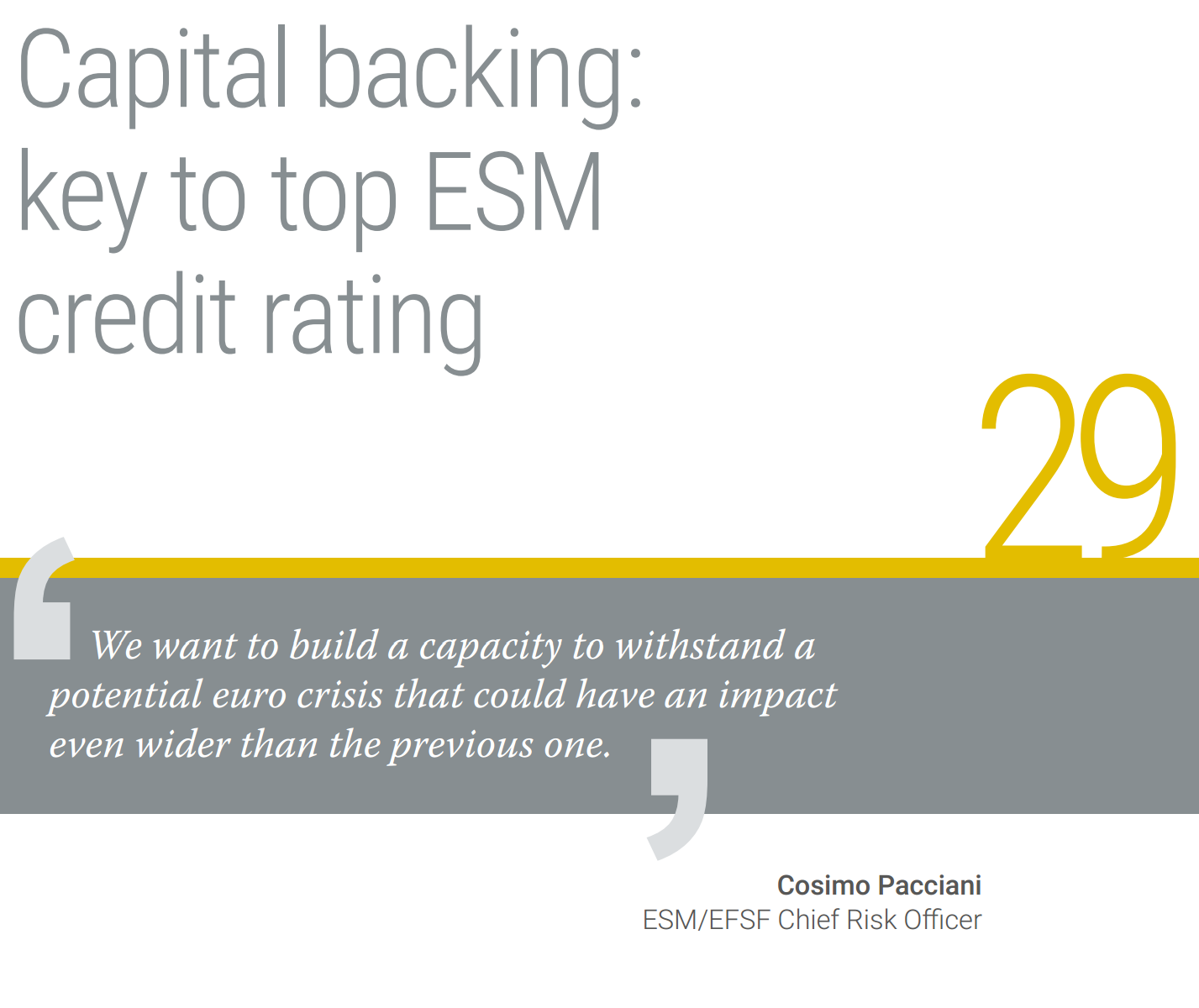 Capital backing: key to top ESM credit rating

29

We want to build a capacity to withstand a potential euro crisis that could have an impact even wider than the previous one.

Cosimo Pacciani
ESM/EFSF Chief Risk Officer